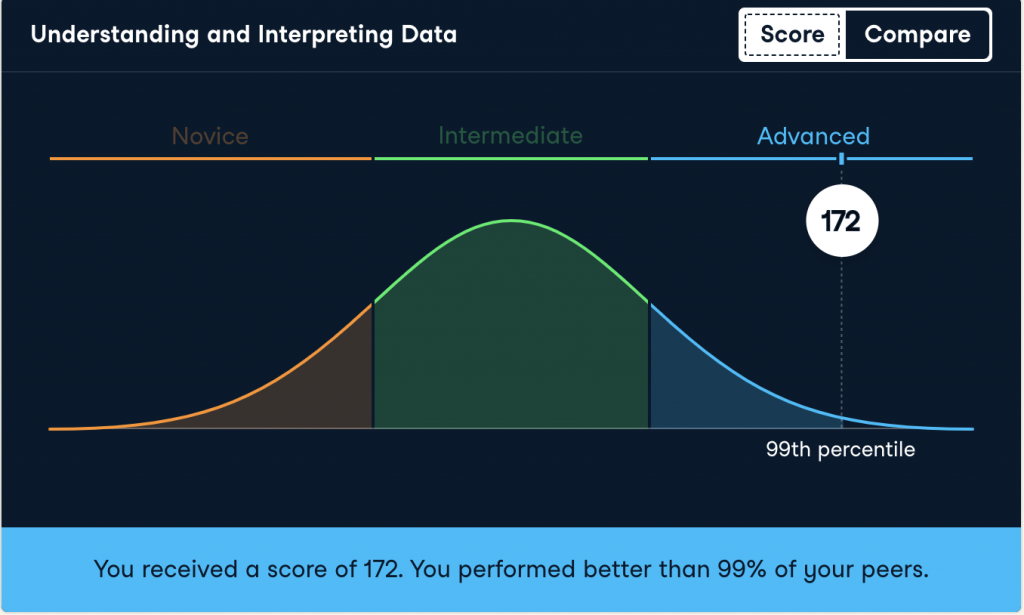 Understanding and Interpreting Data

Score Compare

Novice Intermediate Advanced

172

99th percentile

You received a score of 172. You performed better than 99% of your peers.